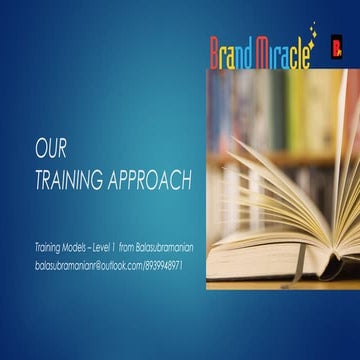 Brand Miracle

B

OUR
TRAINING APPROACH

Training Models – Level 1 from Balasubramanian
balasubramanianr@outlook.com/8939948971